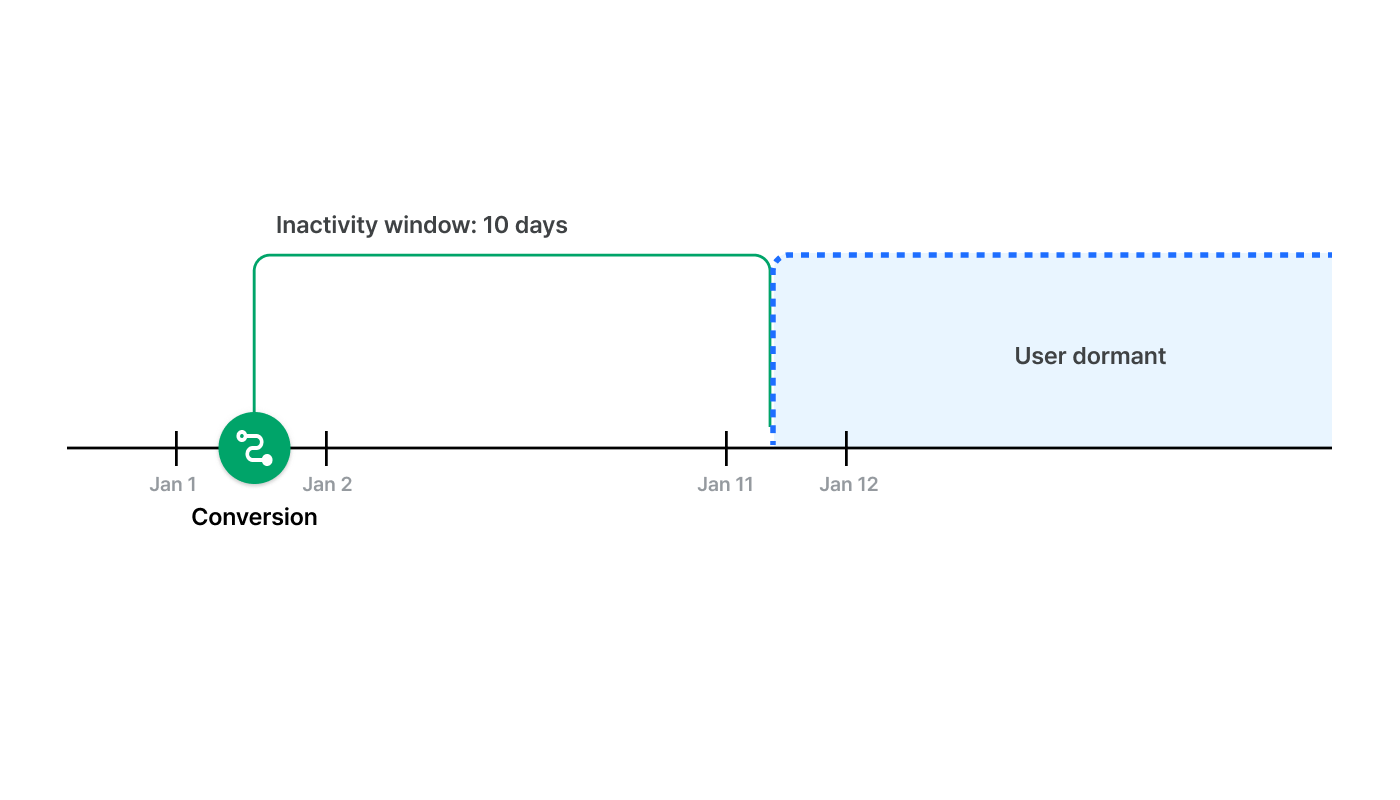 Inactivity window: 10 days

User dormant

Jan 1

Jan 2

Jan 11

Jan 12

Conversion